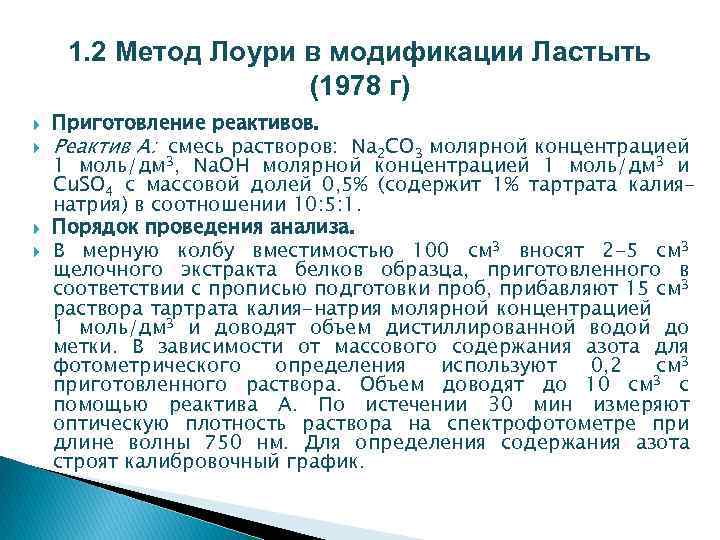 1.2 Метод Лоури в модификации Ластыть (1978 г)

Приготовление реактивов.

Реактив А: смесь растворов: $Na_2CO_3$ молярной концентрацией 1 моль/дм$^3$, NaOH молярной концентрацией 1 моль/дм$^3$ и $CuSO_4$ с массовой долей 0,5% (содержит 1% тартрата калия-натрия) в соотношении 10:5:1.

Порядок проведения анализа.

В мерную колбу вместимостью 100 см$^3$ вносят 2-5 см$^3$ щелочного экстракта белков образца, приготовленного в соответствии с прописью подготовки проб, прибавляют 15 см$^3$ раствора тартрата калия-натрия молярной концентрацией 1 моль/дм$^3$ и доводят объем дистиллированной водой до метки. В зависимости от массового содержания азота для фотометрического определения используют 0,2 см$^3$ приготовленного раствора. Объем доводят до 10 см$^3$ с помощью реактива А. По истечении 30 мин измеряют оптическую плотность раствора на спектрофотометре при длине волны 750 нм. Для определения содержания азота строят калибровочный график.